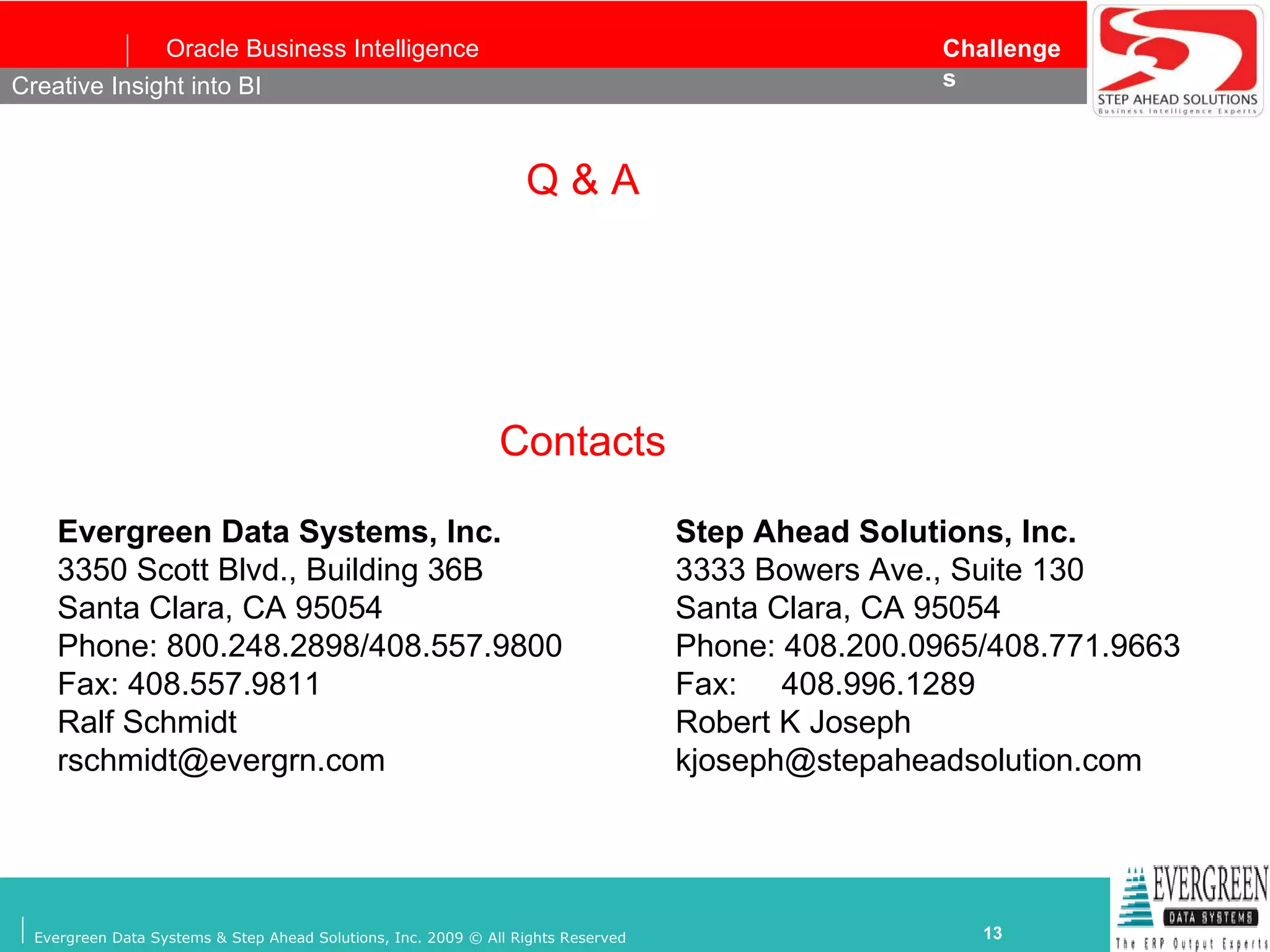 Oracle Business Intelligence

Challenges

Creative Insight into BI

STEP AHEAD SOLUTIONS
Business Intelligence Experts

Q & A

Contacts

**Evergreen Data Systems, Inc.**
3350 Scott Blvd., Building 36B
Santa Clara, CA 95054
Phone: 800.248.2898/408.557.9800
Fax: 408.557.9811
Ralf Schmidt
rschmidt@evergrn.com

**Step Ahead Solutions, Inc.**
3333 Bowers Ave., Suite 130
Santa Clara, CA 95054
Phone: 408.200.0965/408.771.9663
Fax: 408.996.1289
Robert K Joseph
kjoseph@stepaheadsolution.com

Evergreen Data Systems & Step Ahead Solutions, Inc. 2009 © All Rights Reserved

13

EVERGREEN
DATA SYSTEMS
The ERP Output Experts